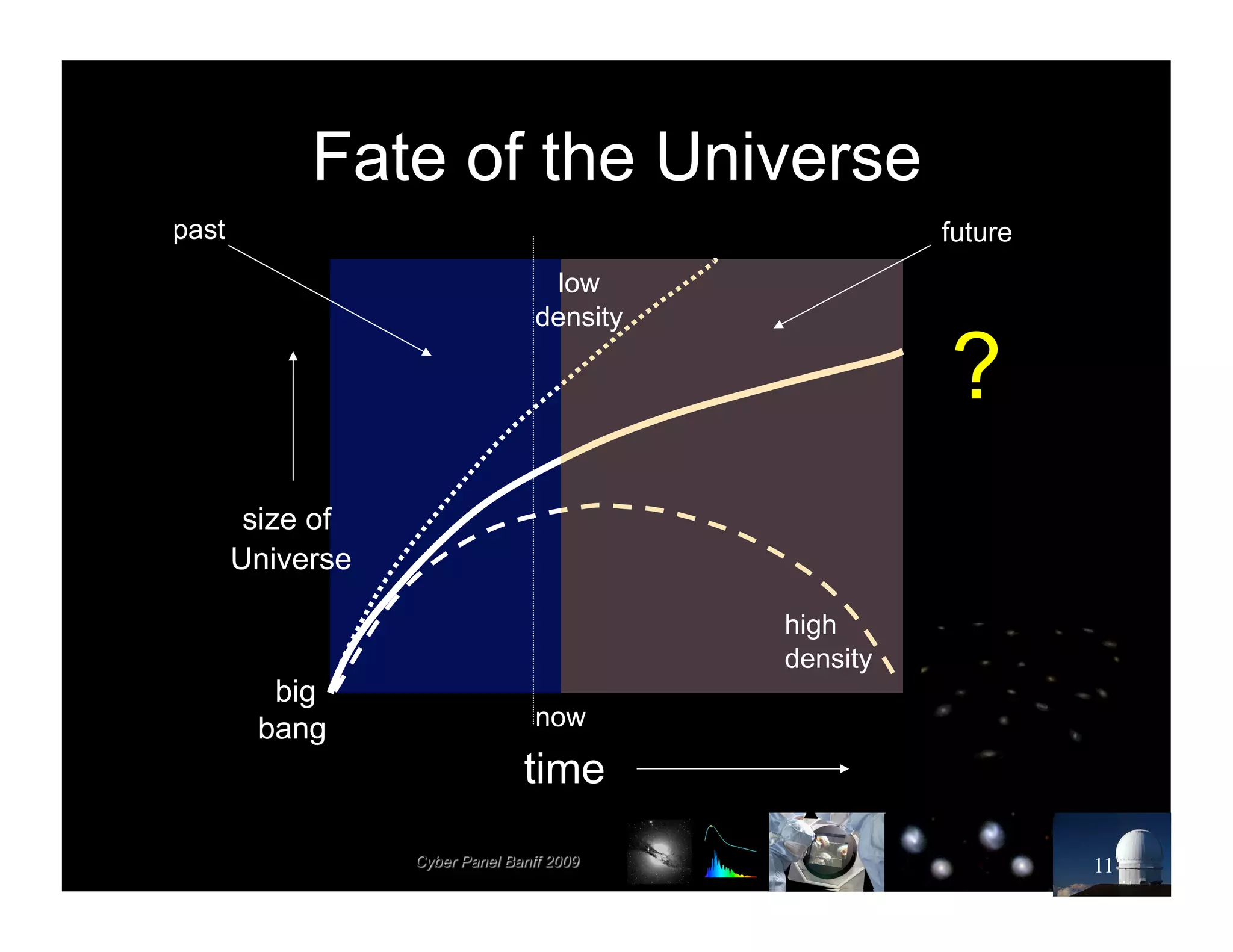 Fate of the Universe

past

future

low density

?

size of Universe

high density

big bang

now

time

Cyber Panel Banff 2009

11